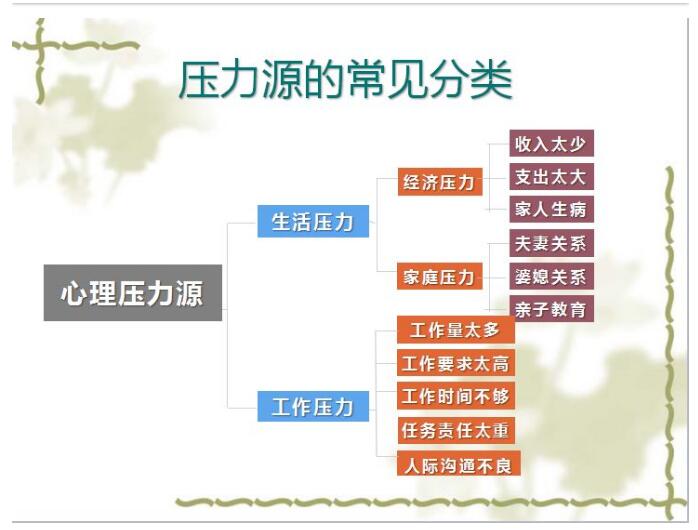 压力源的常见分类

心理压力源

生活压力

经济压力

收入太少

支出太大

家人生病

家庭压力

夫妻关系

婆媳关系

亲子教育

工作压力

工作量太多

工作要求太高

工作时间不够

任务责任太重

人际沟通不良